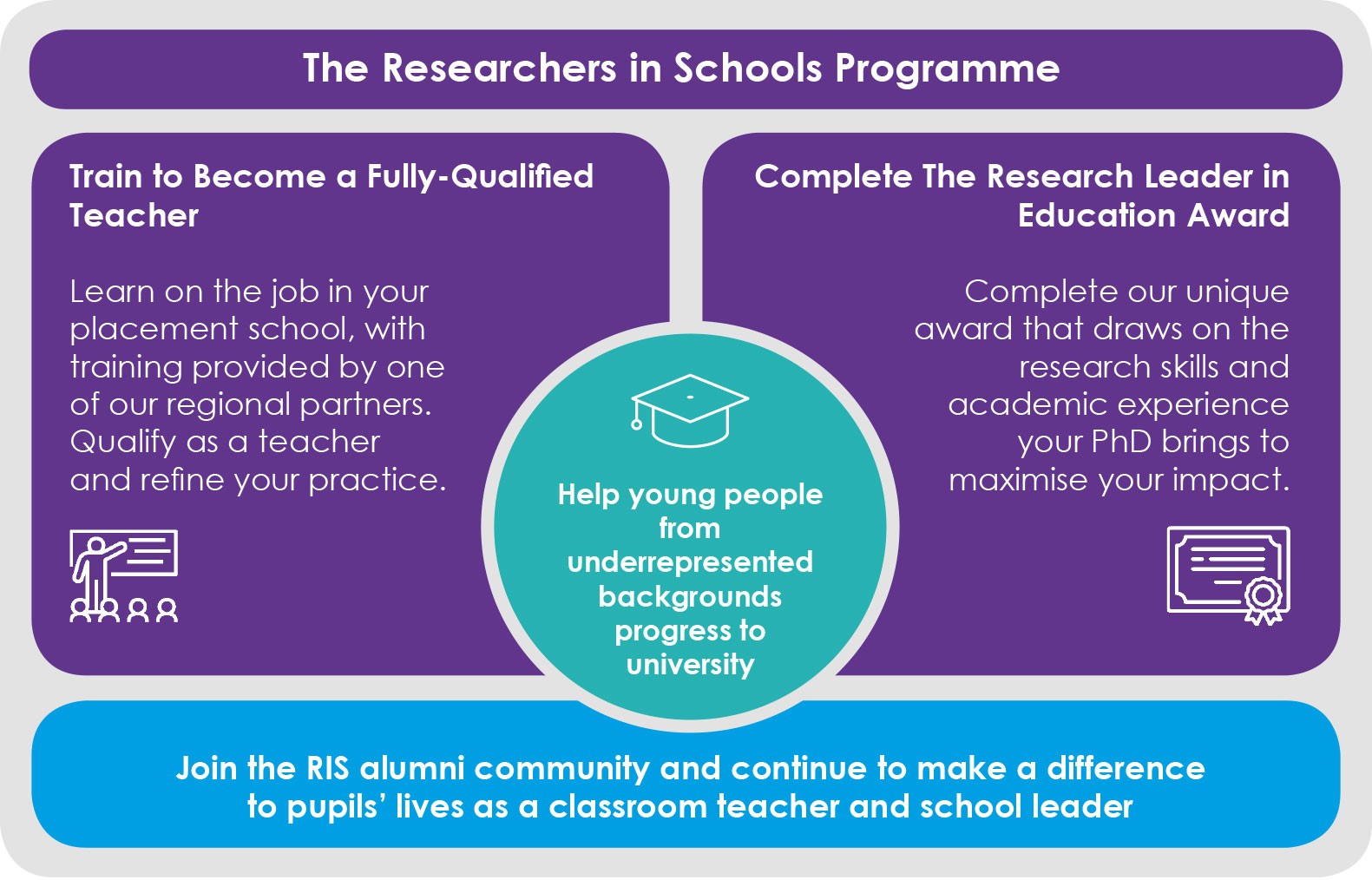 The Researchers in Schools Programme

Train to Become a Fully-Qualified Teacher

Learn on the job in your placement school, with training provided by one of our regional partners. Qualify as a teacher and refine your practice.

Complete The Research Leader in Education Award

Complete our unique award that draws on the research skills and academic experience your PhD brings to maximise your impact.

Help young people from underrepresented backgrounds progress to university

Join the RIS alumni community and continue to make a difference to pupils' lives as a classroom teacher and school leader